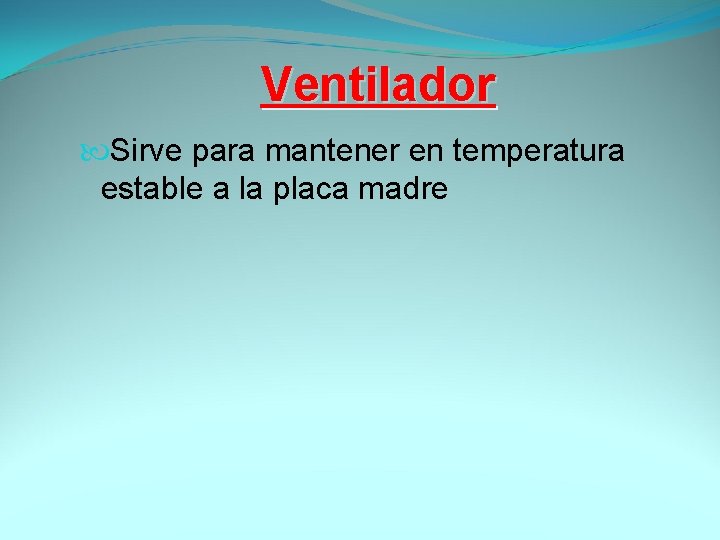 Ventilador

Sirve para mantener en temperatura estable a la placa madre